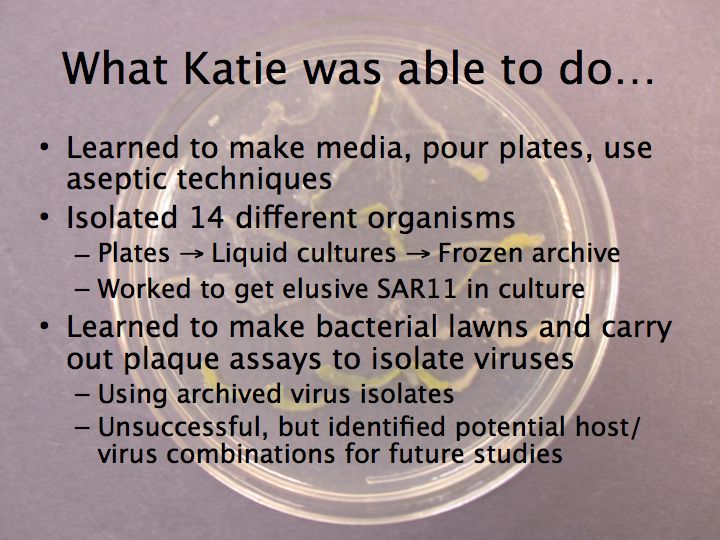 What Katie was able to do…

• Learned to make media, pour plates, use aseptic techniques
• Isolated 14 different organisms
– Plates → Liquid cultures → Frozen archive
– Worked to get elusive SAR11 in culture
• Learned to make bacterial lawns and carry out plaque assays to isolate viruses
– Using archived virus isolates
– Unsuccessful, but identified potential host/ virus combinations for future studies